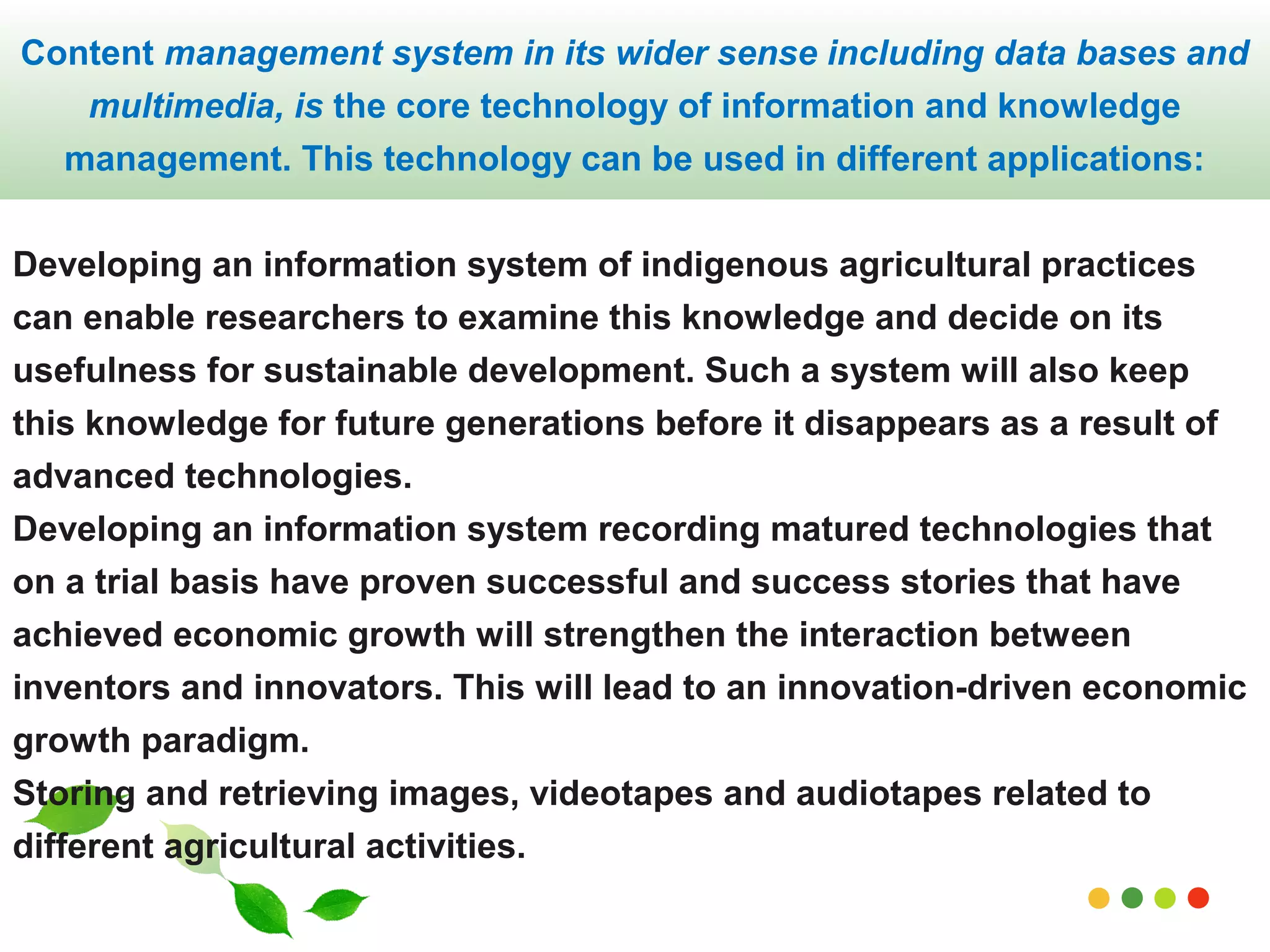 Content management system in its wider sense including data bases and multimedia, is the core technology of information and knowledge management. This technology can be used in different applications:

Developing an information system of indigenous agricultural practices can enable researchers to examine this knowledge and decide on its usefulness for sustainable development. Such a system will also keep this knowledge for future generations before it disappears as a result of advanced technologies.

Developing an information system recording matured technologies that on a trial basis have proven successful and success stories that have achieved economic growth will strengthen the interaction between inventors and innovators. This will lead to an innovation-driven economic growth paradigm.

Storing and retrieving images, videotapes and audiotapes related to different agricultural activities.